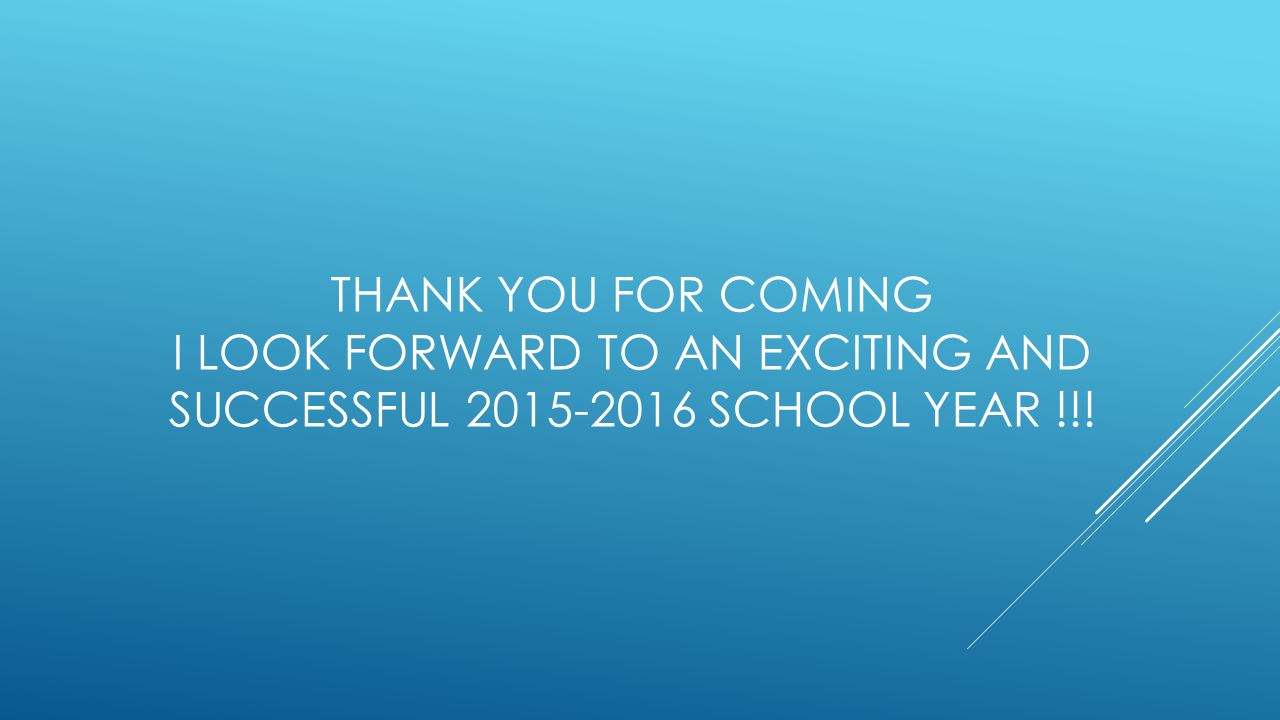 THANK YOU FOR COMING
I LOOK FORWARD TO AN EXCITING AND SUCCESSFUL 2015-2016 SCHOOL YEAR !!!